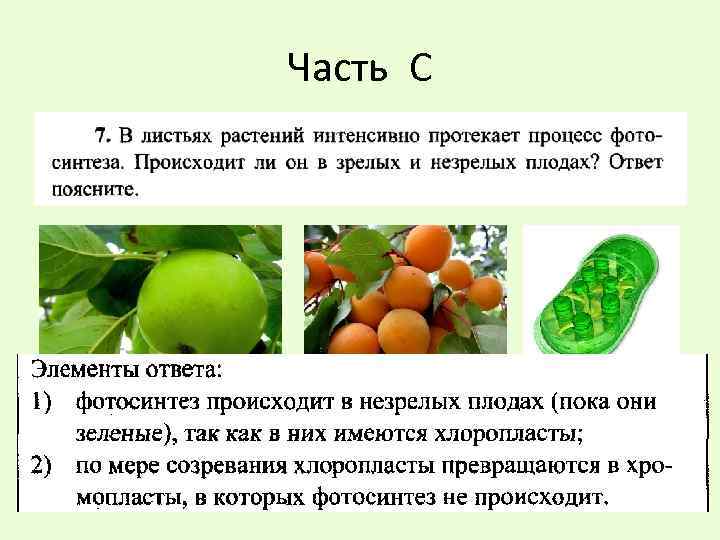 Часть С

7. В листьях растений интенсивно протекает процесс фотосинтеза. Происходит ли он в зрелых и незрелых плодах? Ответ поясните.

Элементы ответа:
1) фотосинтез происходит в незрелых плодах (пока они зеленые), так как в них имеются хлоропласты;
2) по мере созревания хлоропласты превращаются в хромопласты, в которых фотосинтез не происходит.